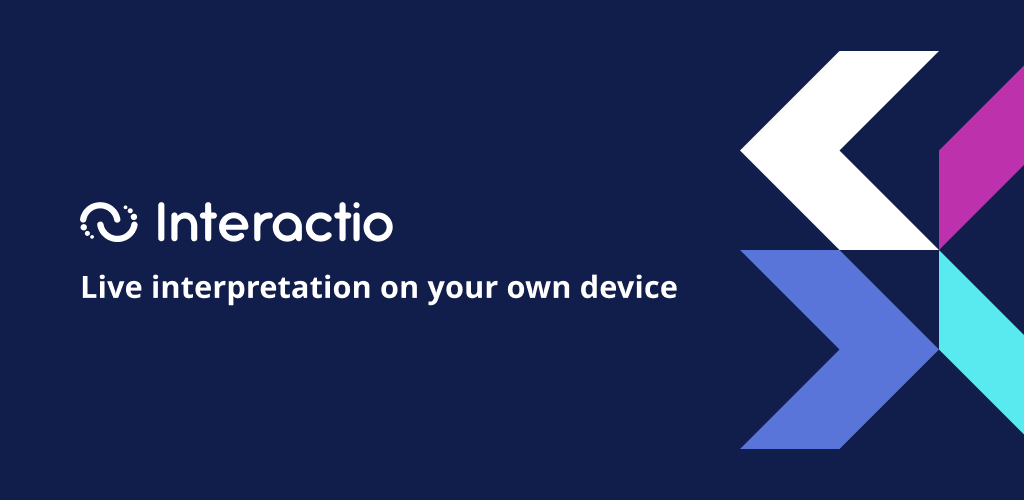 Interactio

Live interpretation on your own device